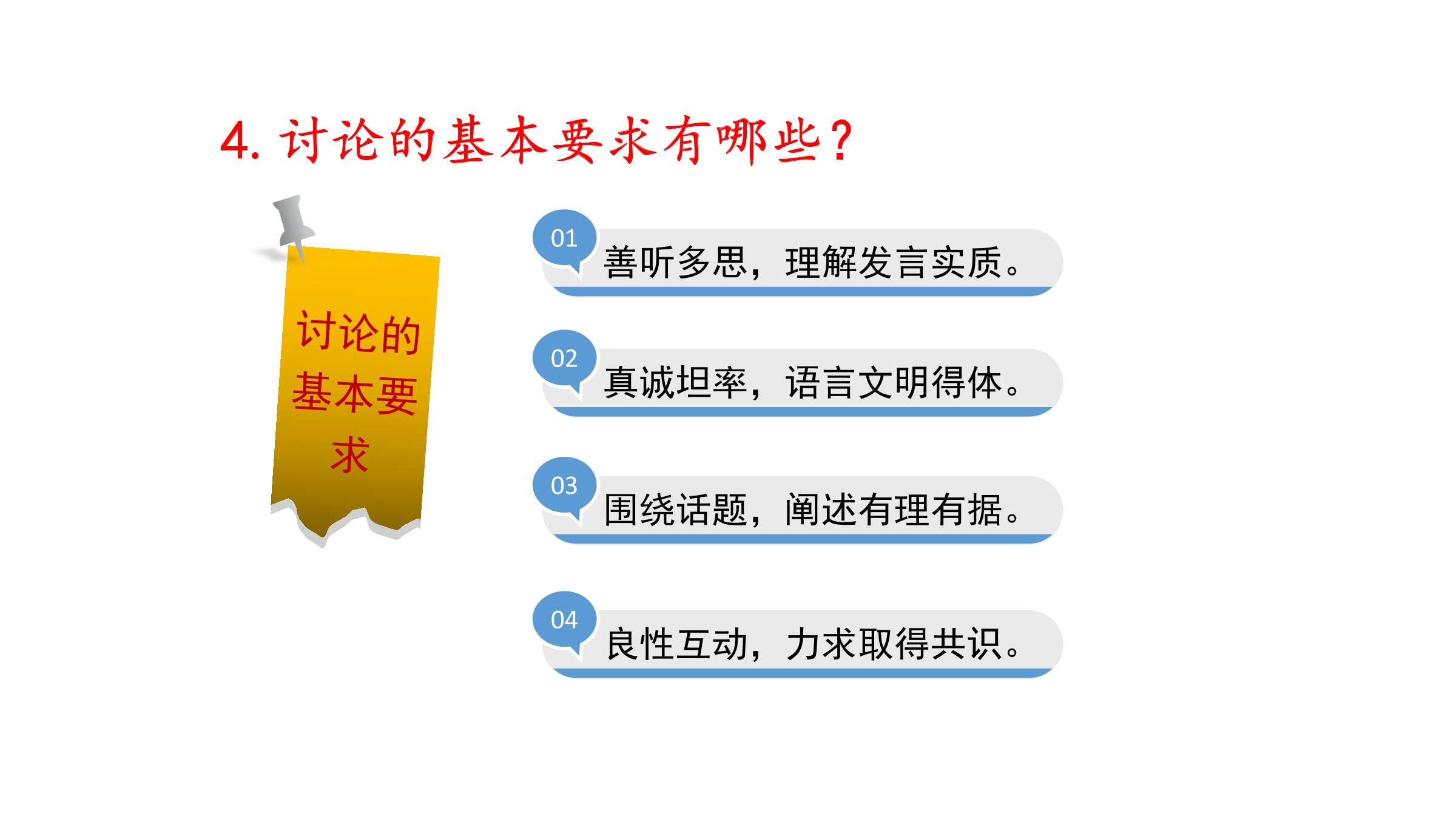 4. 讨论的基本要求有哪些？

讨论的基本要求

01 善听多思，理解发言实质。

02 真诚坦率，语言文明得体。

03 围绕话题，阐述有理有据。

04 良性互动，力求取得共识。